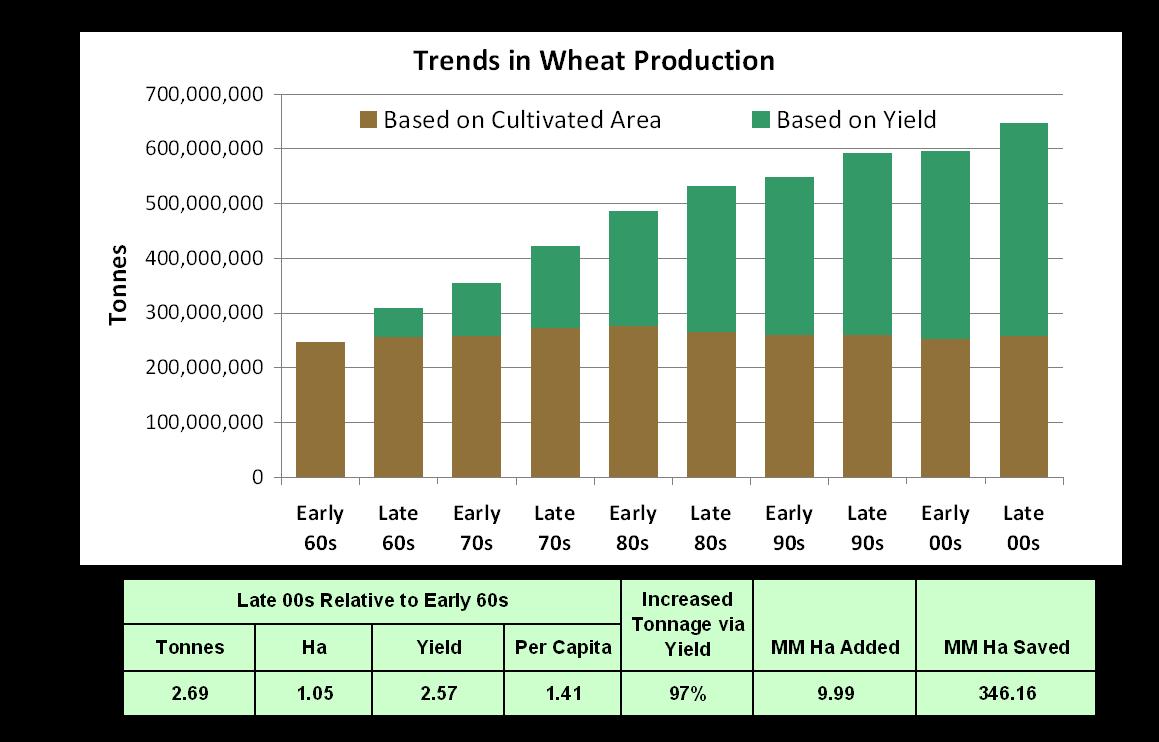 Trends in Wheat Production

Based on Cultivated Area
Based on Yield

Tonnes

700,000,000
600,000,000
500,000,000
400,000,000
300,000,000
200,000,000
100,000,000
0

Early 60s
Late 60s
Early 70s
Late 70s
Early 80s
Late 80s
Early 90s
Late 90s
Early 00s
Late 00s

| Late 00s Relative to Early 60s | | | | Increased Tonnage via Yield | MM Ha Added | MM Ha Saved |
|---|---|---|---|---|---|---|
| Tonnes | Ha | Yield | Per Capita | | | |
| 2.69 | 1.05 | 2.57 | 1.41 | 97% | 9.99 | 346.16 |